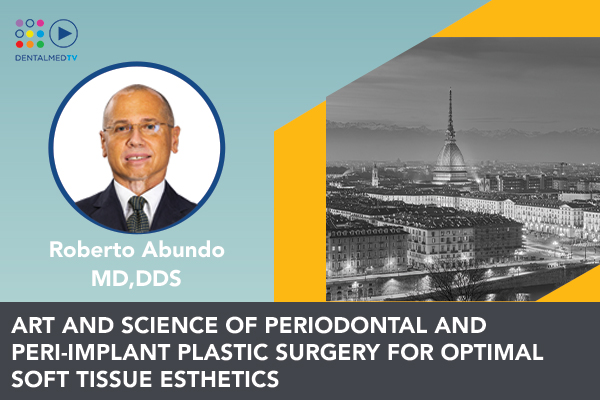 DENTALMEDTV

Roberto Abundo
MD,DDS

ART AND SCIENCE OF PERIODONTAL AND PERI-IMPLANT PLASTIC SURGERY FOR OPTIMAL SOFT TISSUE ESTHETICS